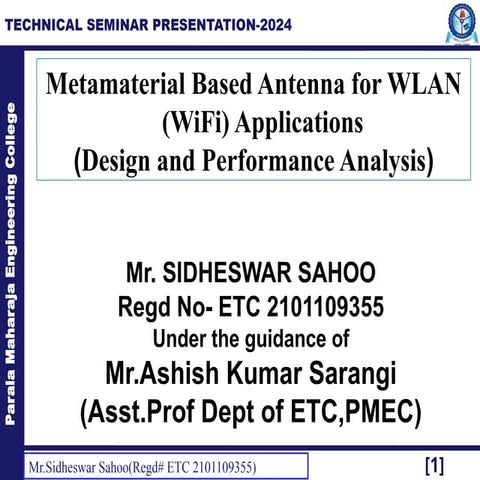 TECHNICAL SEMINAR PRESENTATION-2024

Parala Maharaja Engineering College

Metamaterial Based Antenna for WLAN (WiFi) Applications (Design and Performance Analysis)

Mr. SIDHESWAR SAHOO
Regd No- ETC 2101109355
Under the guidance of
Mr.Ashish Kumar Sarangi
(Asst.Prof Dept of ETC,PMEC)

Mr.Sidheswar Sahoo(Regd# ETC 2101109355)

[1]